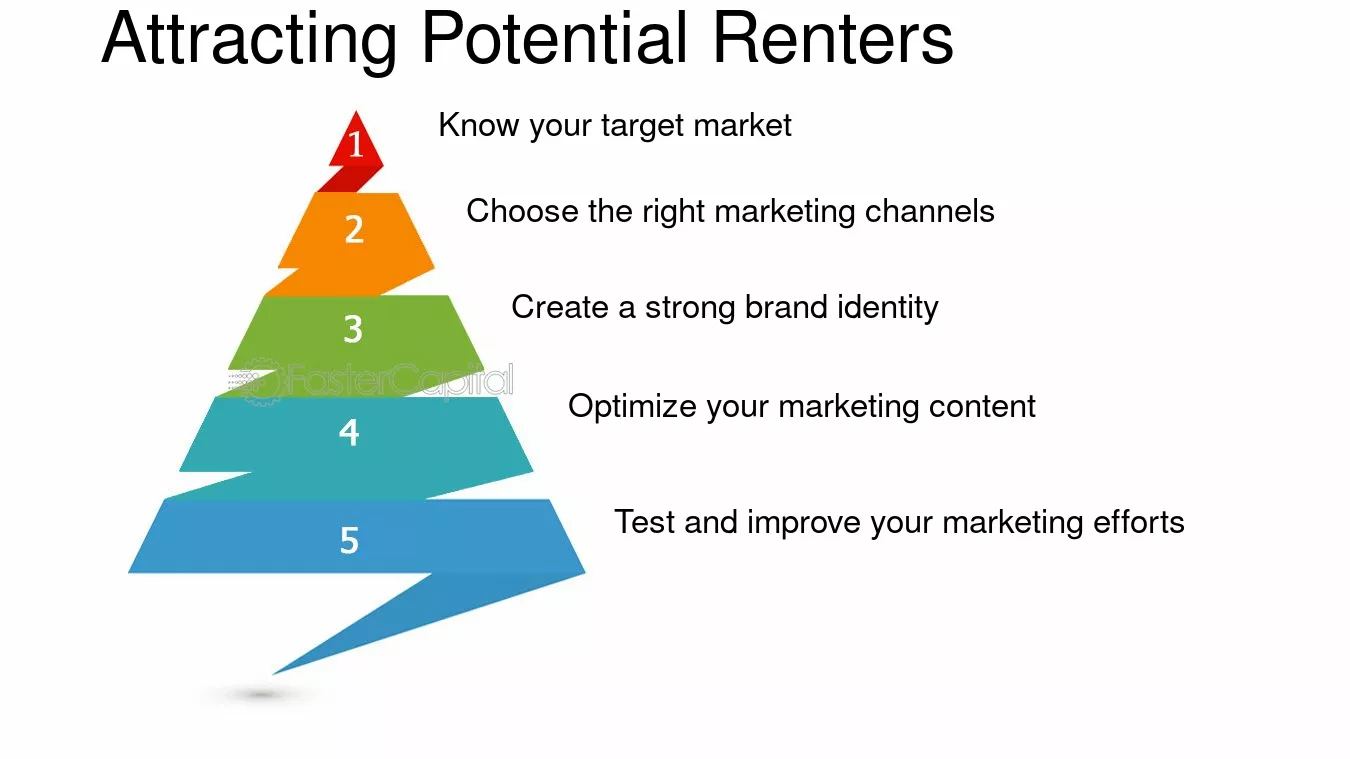 Attracting Potential Renters

1
Know your target market

2
Choose the right marketing channels

3
Create a strong brand identity

4
Optimize your marketing content

5
Test and improve your marketing efforts

FasterCapital